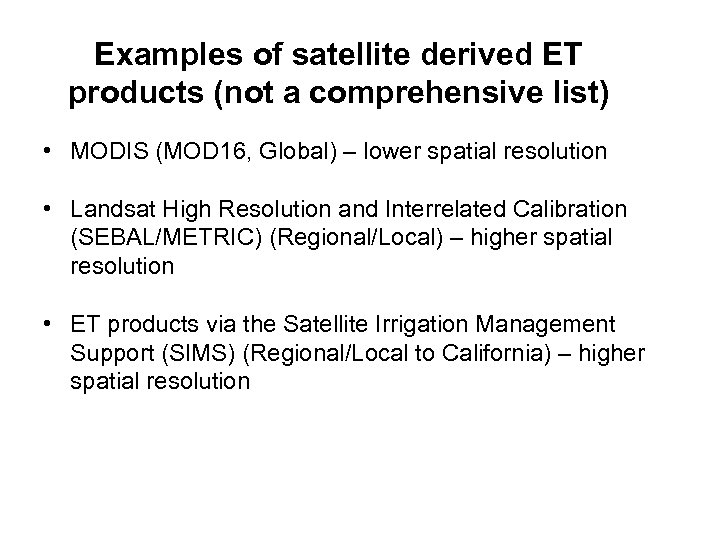 Examples of satellite derived ET products (not a comprehensive list)

• MODIS (MOD16, Global) – lower spatial resolution

• Landsat High Resolution and Interrelated Calibration (SEBAL/METRIC) (Regional/Local) – higher spatial resolution

• ET products via the Satellite Irrigation Management Support (SIMS) (Regional/Local to California) – higher spatial resolution